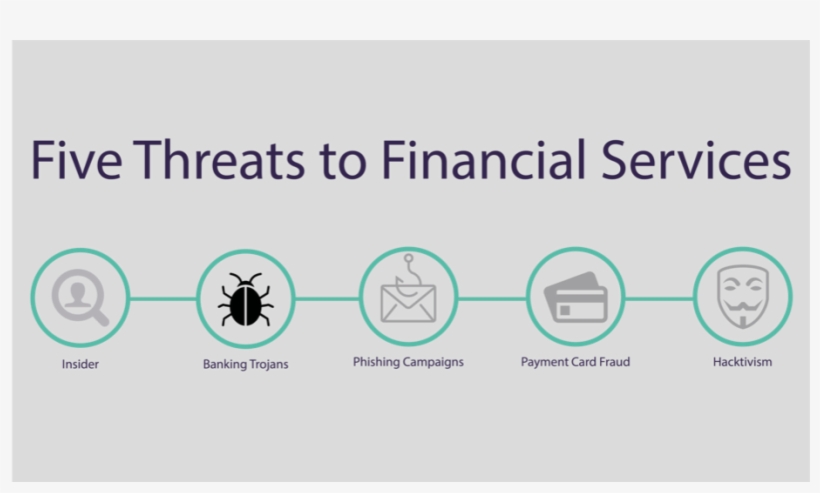 Five Threats to Financial Services

Insider

Banking Trojans

Phishing Campaigns

Payment Card Fraud

Hacktivism